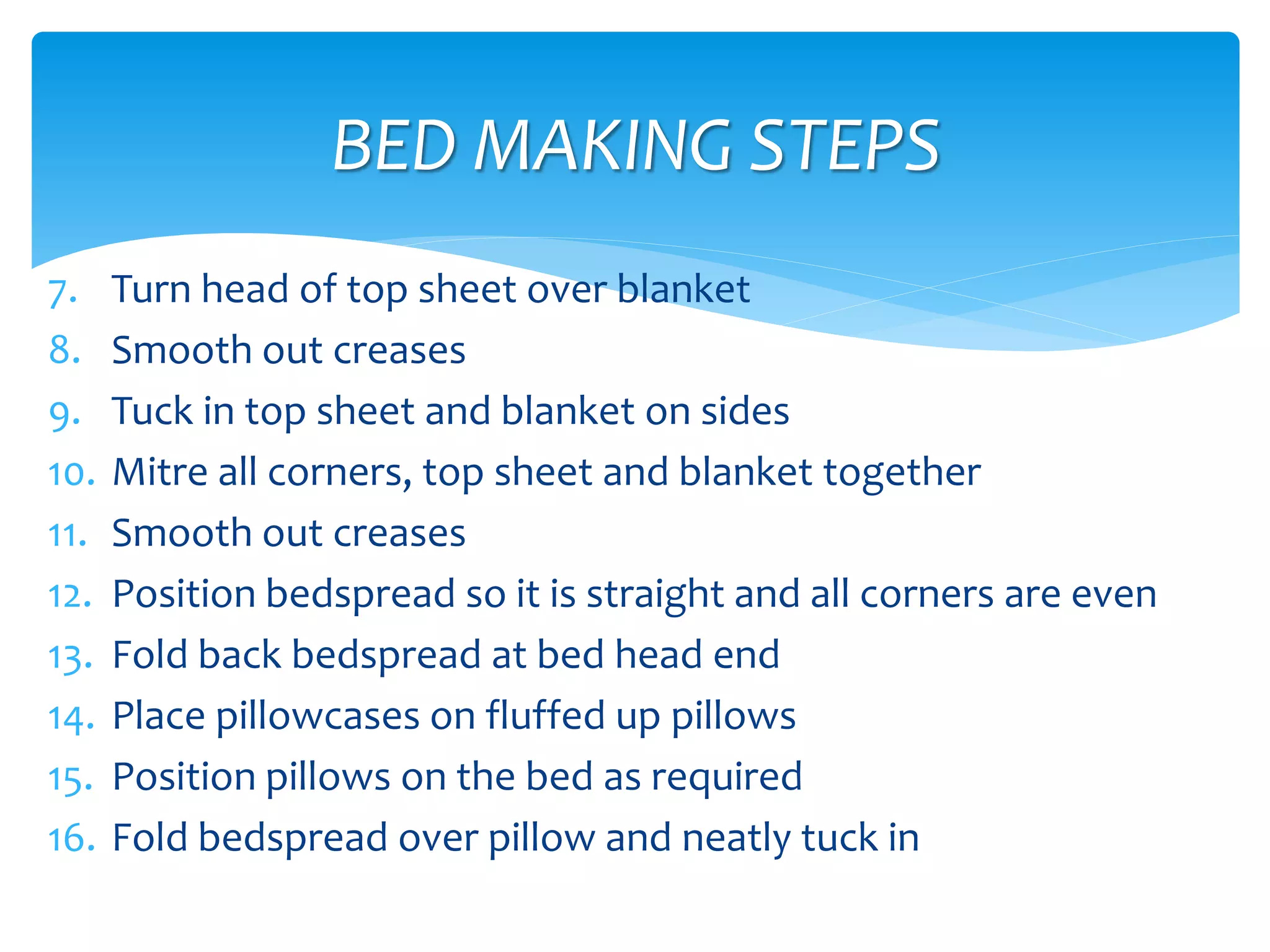 BED MAKING STEPS

7. Turn head of top sheet over blanket
8. Smooth out creases
9. Tuck in top sheet and blanket on sides
10. Mitre all corners, top sheet and blanket together
11. Smooth out creases
12. Position bedspread so it is straight and all corners are even
13. Fold back bedspread at bed head end
14. Place pillowcases on fluffed up pillows
15. Position pillows on the bed as required
16. Fold bedspread over pillow and neatly tuck in